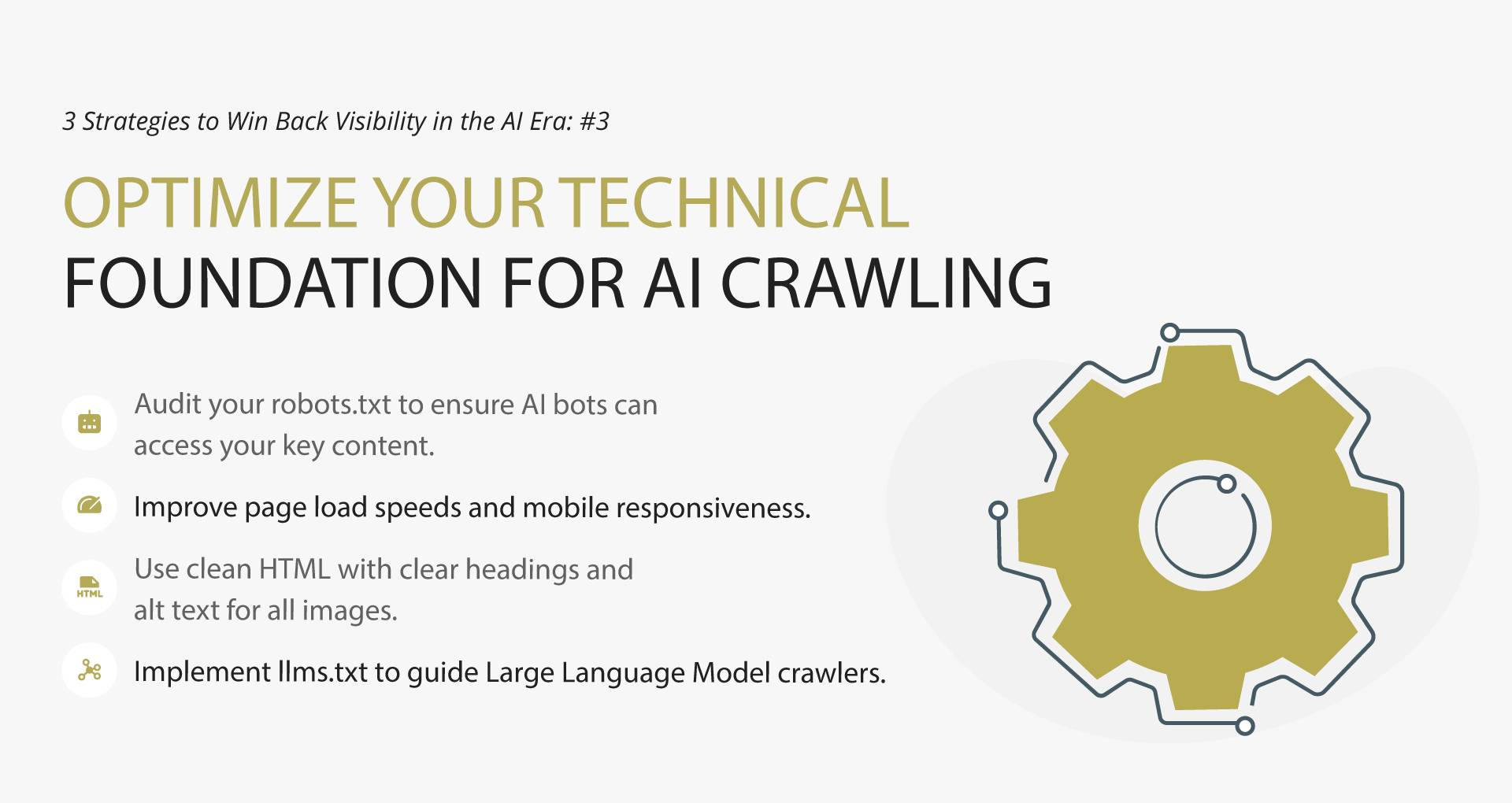 3 Strategies to Win Back Visibility in the AI Era: #3

OPTIMIZE YOUR TECHNICAL FOUNDATION FOR AI CRAWLING

Audit your robots.txt to ensure AI bots can access your key content.

Improve page load speeds and mobile responsiveness.

HTML

Use clean HTML with clear headings and alt text for all images.

Implement llms.txt to guide Large Language Model crawlers.